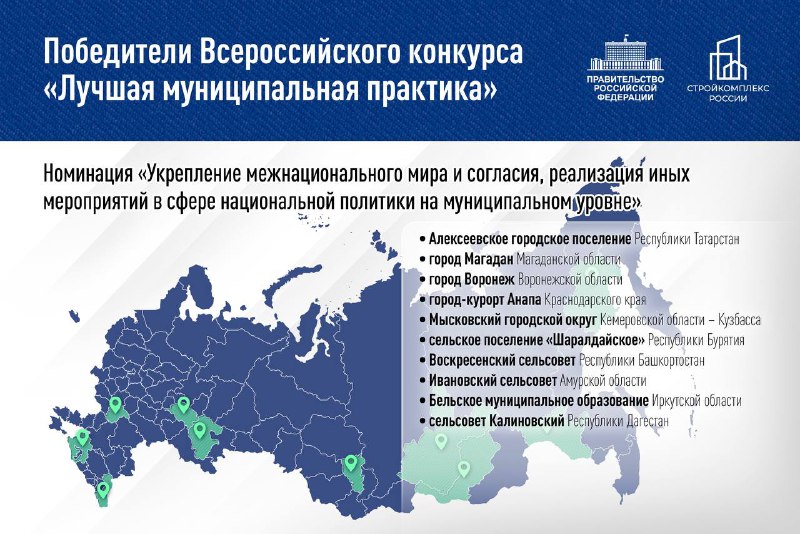 Победители Всероссийского конкурса «Лучшая муниципальная практика»

ПРАВИТЕЛЬСТВО РОССИЙСКОЙ ФЕДЕРАЦИИ

СТРОЙКОМПЛЕКС РОССИИ

Номинация «Укрепление межнационального мира и согласия, реализация иных мероприятий в сфере национальной политики на муниципальном уровне»

• Алексеевское городское поселение Республики Татарстан
• город Магадан Магаданской области
• город Воронеж Воронежской области
• город-курорт Анапа Краснодарского края
• Мысковский городской округ Кемеровской области – Кузбасса
• сельское поселение «Шаралдайское» Республики Бурятия
• Воскресенский сельсовет Республики Башкортостан
• Ивановский сельсовет Амурской области
• Бельское муниципальное образование Иркутской области
• сельсовет Калиновский Республики Дагестан